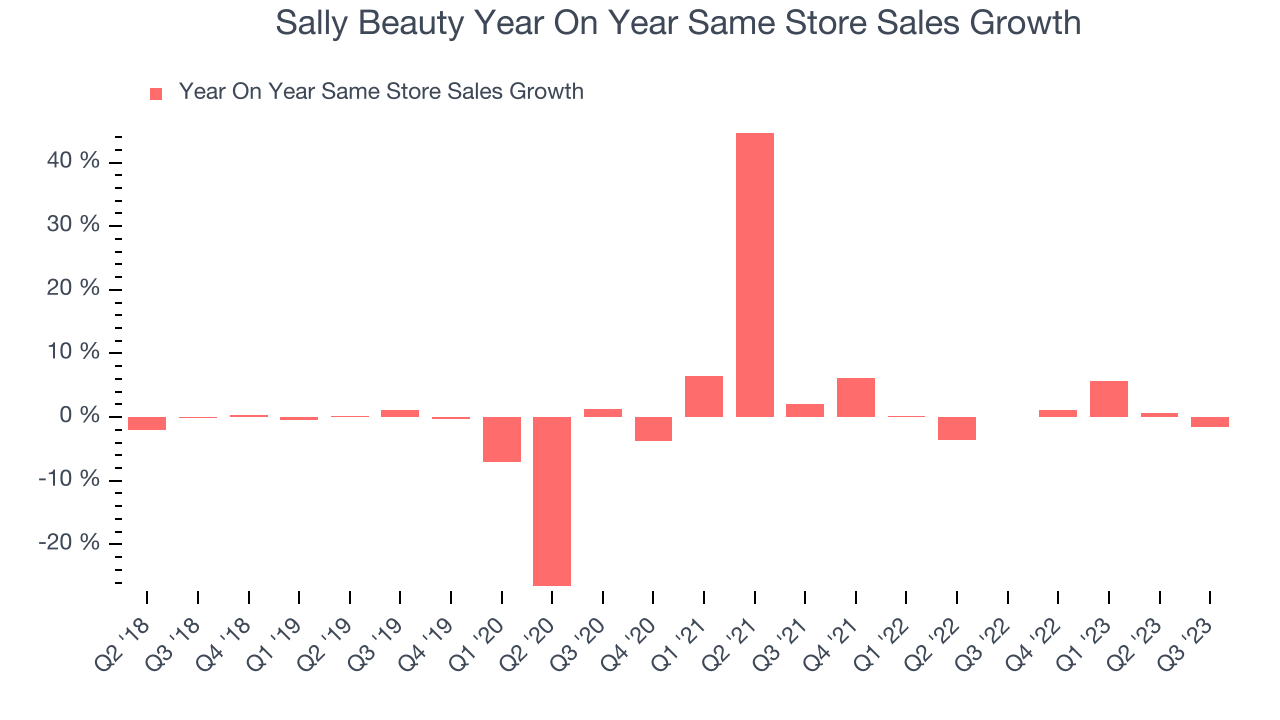 Sally Beauty Year On Year Same Store Sales Growth

Year On Year Same Store Sales Growth

40 %
30 %
20 %
10 %
0 %
-10 %
-20 %

Q2 '18
Q3 '18
Q4 '18
Q1 '19
Q2 '19
Q3 '19
Q4 '19
Q1 '20
Q2 '20
Q3 '20
Q4 '20
Q1 '21
Q2 '21
Q3 '21
Q4 '21
Q1 '22
Q2 '22
Q3 '22
Q4 '22
Q1 '23
Q2 '23
Q3 '23